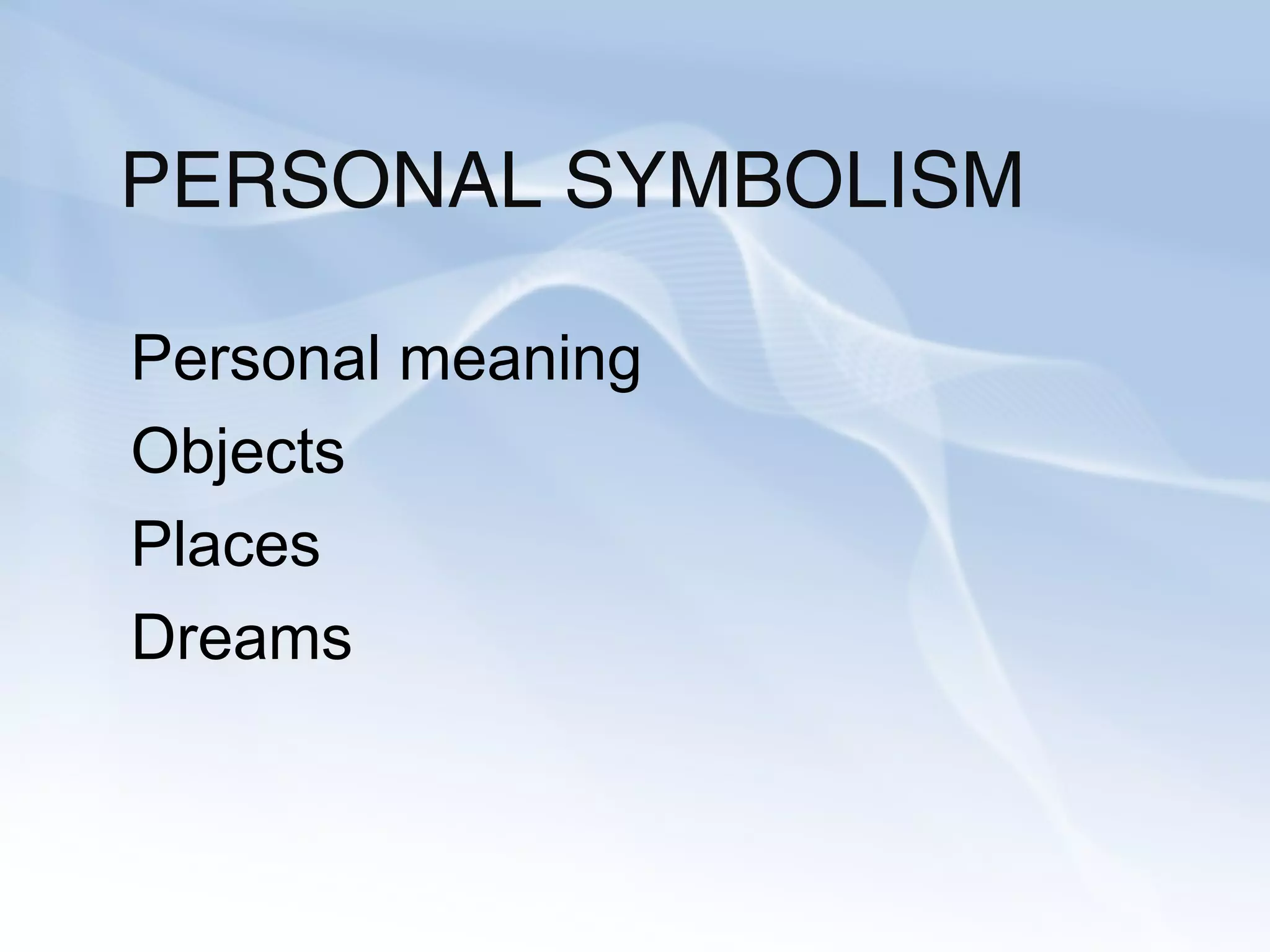 PERSONAL SYMBOLISM

Personal meaning
Objects
Places
Dreams